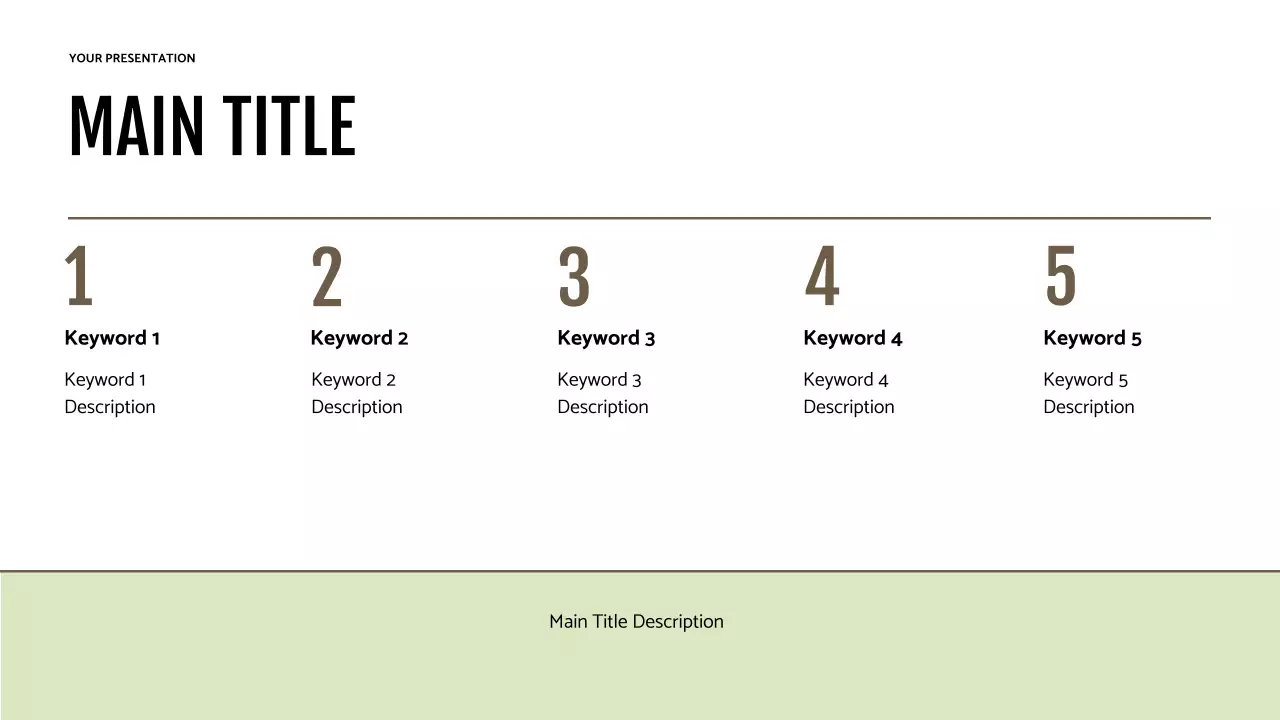 YOUR PRESENTATION

MAIN TITLE

1

Keyword 1

Keyword 1 Description

2

Keyword 2

Keyword 2 Description

3

Keyword 3

Keyword 3 Description

4

Keyword 4

Keyword 4 Description

5

Keyword 5

Keyword 5 Description

Main Title Description